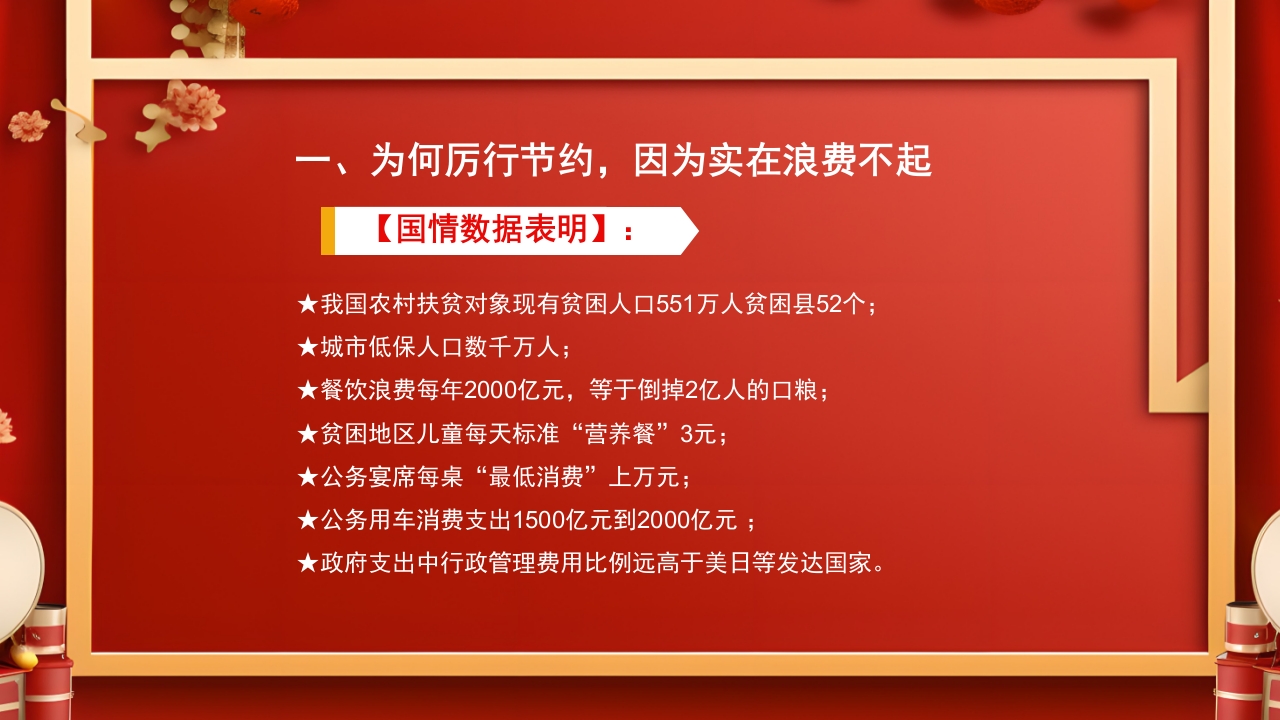 一、为何厉行节约，因为实在浪费不起

【国情数据表明】：

★我国农村扶贫对象现有贫困人口551万人贫困县52个；
★城市低保人口数千万人；
★餐饮浪费每年2000亿元，等于倒掉2亿人的口粮；
★贫困地区儿童每天标准“营养餐”3元；
★公务宴席每桌“最低消费”上万元；
★公务用车消费支出1500亿元到2000亿元 ；
★政府支出中行政管理费用比例远高于美日等发达国家。